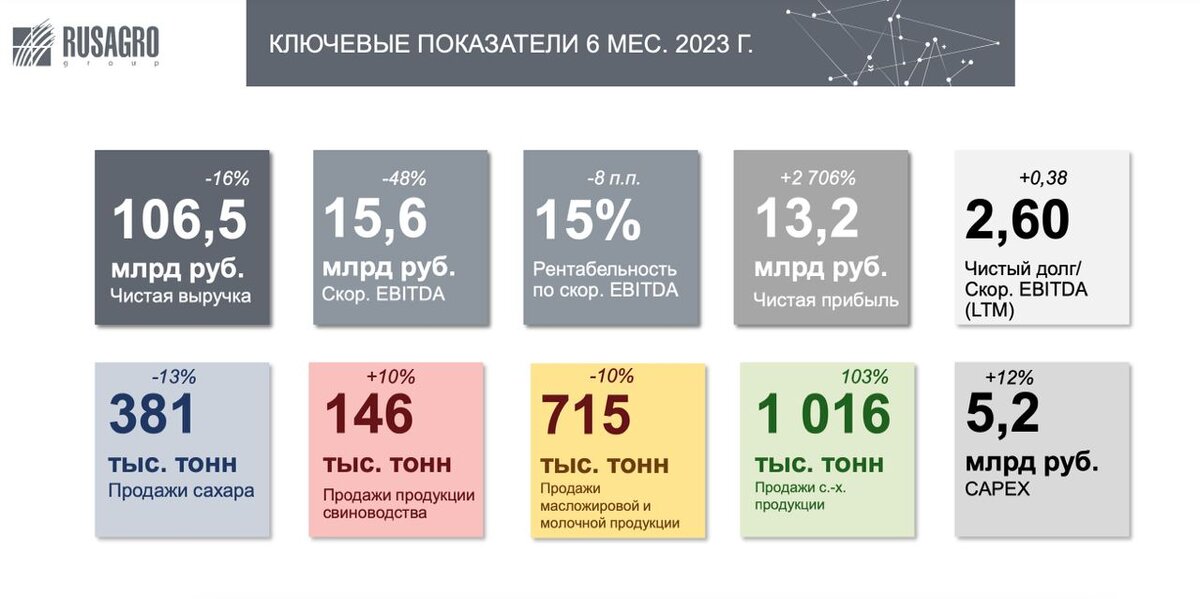 RUSAGRO
group

КЛЮЧЕВЫЕ ПОКАЗАТЕЛИ 6 МЕС. 2023 Г.

-16%
106,5
млрд руб.
Чистая выручка

-48%
15,6
млрд руб.
Скор. EBITDA

-8 п.п.
15%
Рентабельность по скор. EBITDA

+2 706%
13,2
млрд руб.
Чистая прибыль

+0,38
2,60
Чистый долг/ Скор. EBITDA (LTM)

-13%
381
тыс. тонн
Продажи сахара

+10%
146
тыс. тонн
Продажи продукции свиноводства

-10%
715
тыс. тонн
Продажи масложировой и молочной продукции

103%
1 016
тыс. тонн
Продажи с.-х. продукции

+12%
5,2
млрд руб.
CAPEX